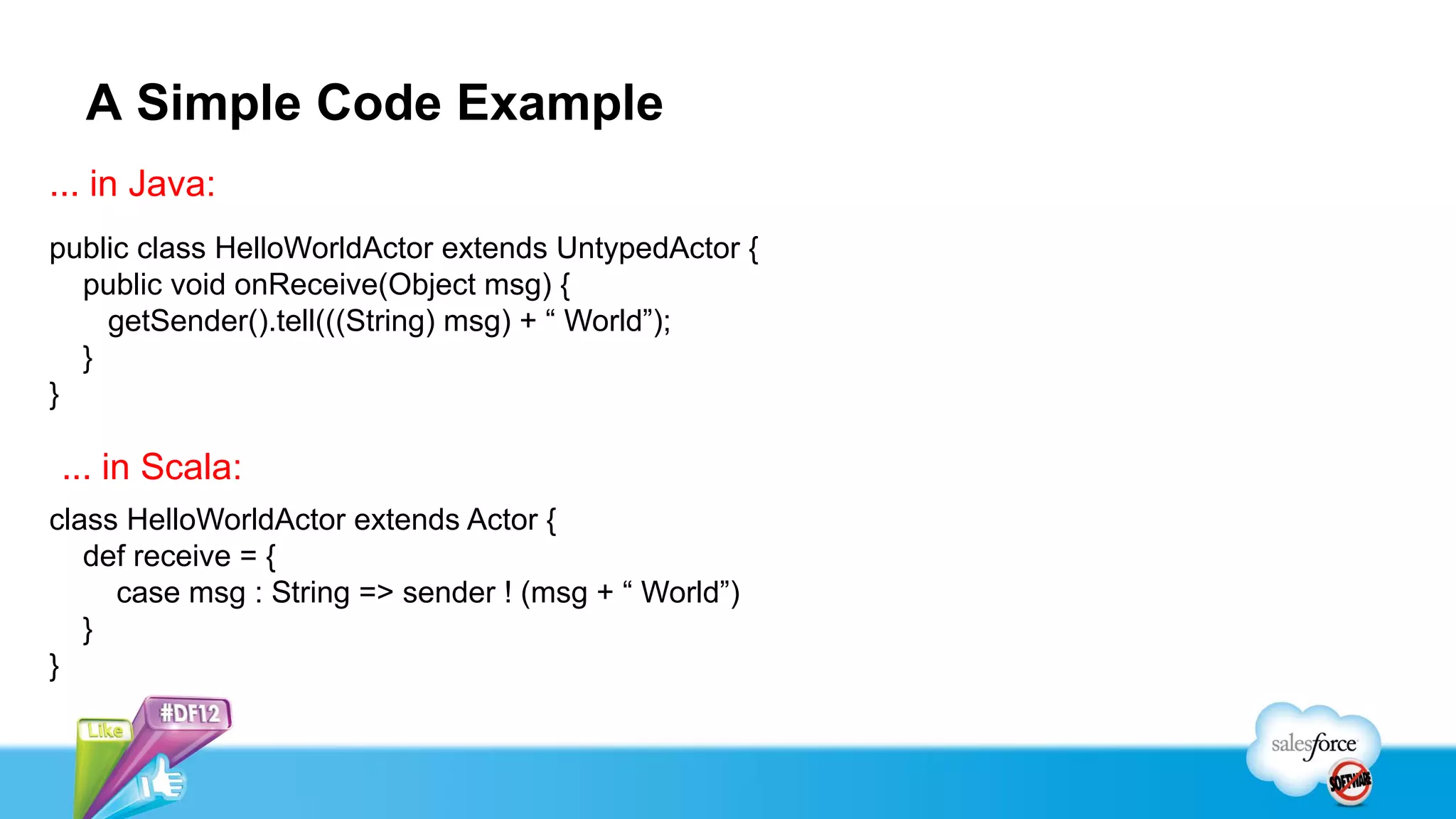 A Simple Code Example

... in Java:

public class HelloWorldActor extends UntypedActor {
public void onReceive(Object msg) {
getSender().tell(((String) msg) + “ World”);
}
}

... in Scala:

class HelloWorldActor extends Actor {
def receive = {
case msg : String => sender ! (msg + “ World”)
}
}

Like
#DF12

salesforce
SOFTWARE